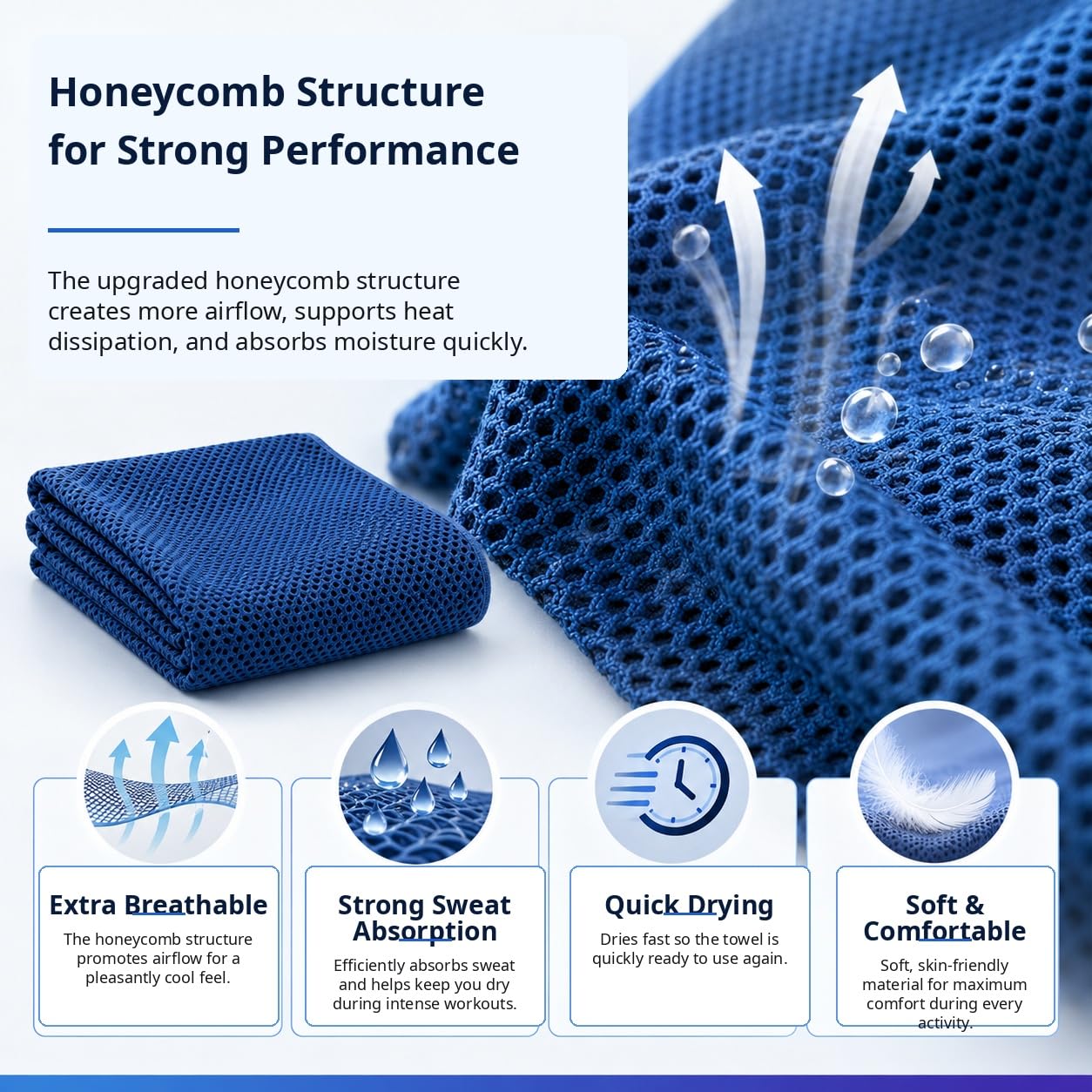 Honeycomb Structure for Strong Performance

The upgraded honeycomb structure creates more airflow, supports heat dissipation, and absorbs moisture quickly.

Extra Breathable
The honeycomb structure promotes airflow for a pleasantly cool feel.

Strong Sweat Absorption
Efficiently absorbs sweat and helps keep you dry during intense workouts.

Quick Drying
Dries fast so the towel is quickly ready to use again.

Soft & Comfortable
Soft, skin-friendly material for maximum comfort during every activity.